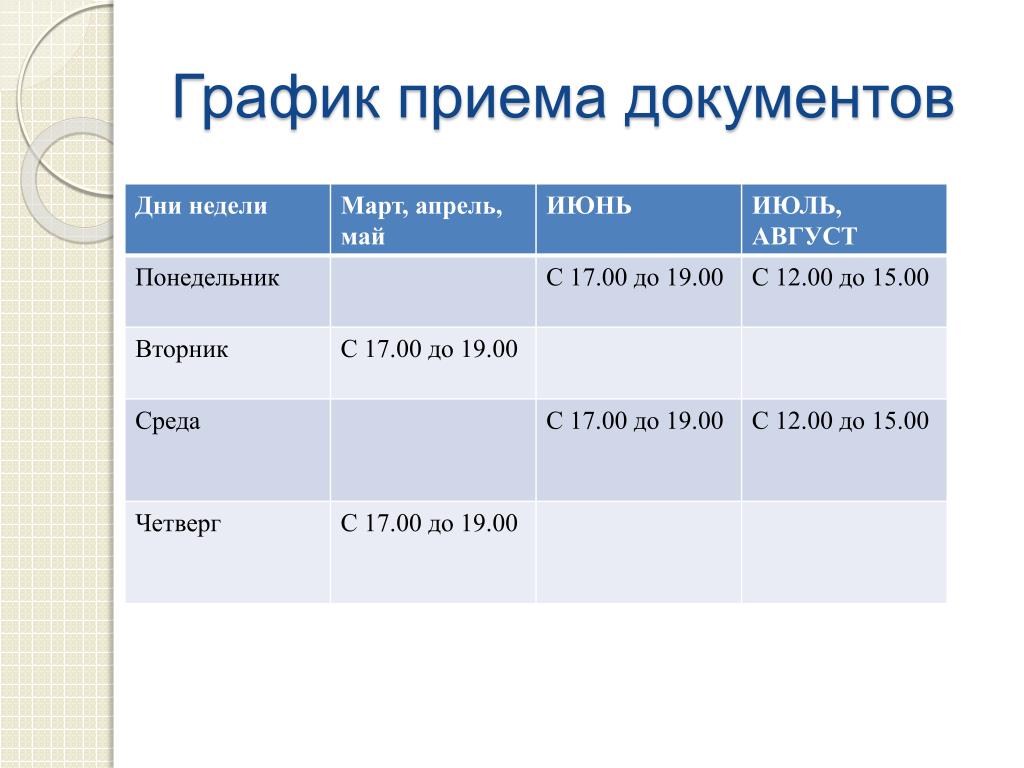 График приема документов

| Дни недели | Март, апрель, май | ИЮНЬ | ИЮЛЬ, АВГУСТ |
|---|---|---|---|
| Понедельник | | С 17.00 до 19.00 | С 12.00 до 15.00 |
| Вторник | С 17.00 до 19.00 | | |
| Среда | | С 17.00 до 19.00 | С 12.00 до 15.00 |
| Четверг | С 17.00 до 19.00 | | |